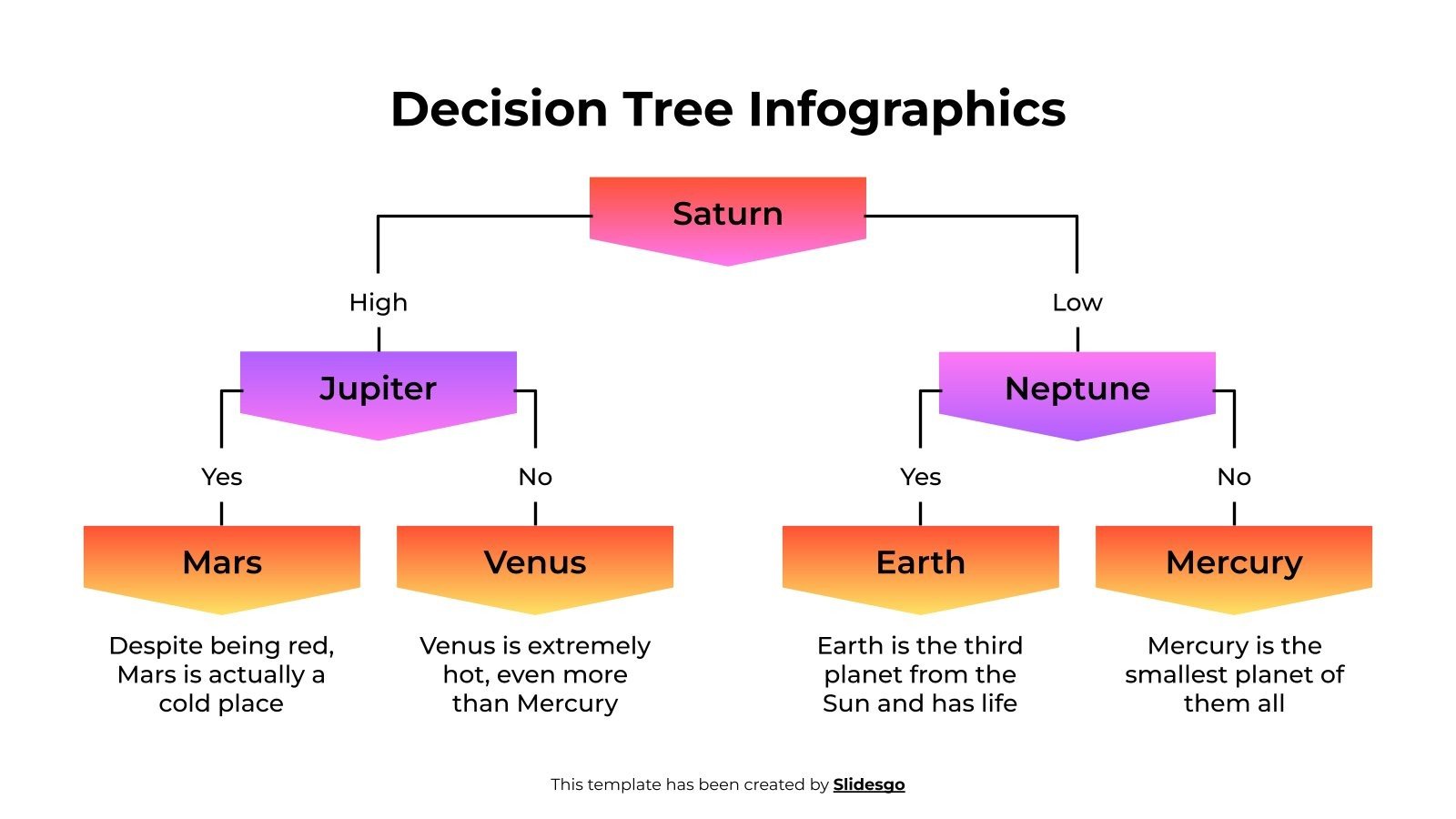 Decision Tree Infographics

Saturn

High

Low

Jupiter

Neptune

Yes

No

Yes

No

Mars

Venus

Earth

Mercury

Despite being red, Mars is actually a cold place

Venus is extremely hot, even more than Mercury

Earth is the third planet from the Sun and has life

Mercury is the smallest planet of them all

This template has been created by Slidesgo